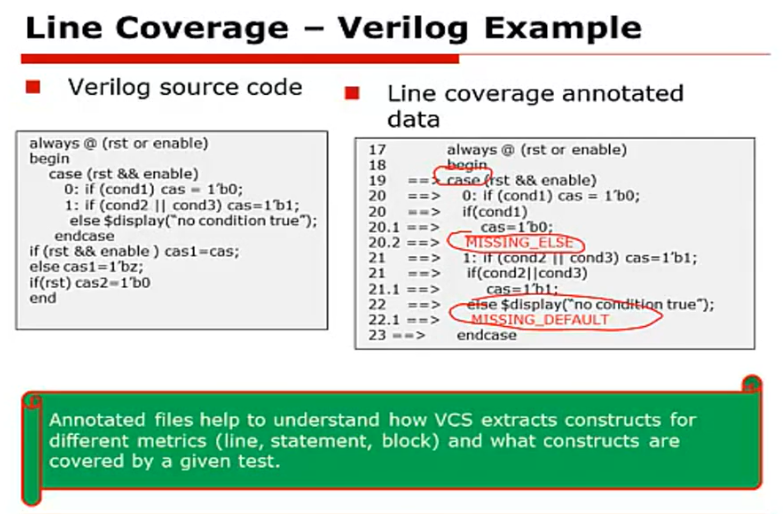 Line Coverage – Verilog Example

Verilog source code

always @ (rst or enable)
begin
case (rst && enable)
0: if (cond1) cas = 1'b0;
1: if (cond2 || cond3) cas=1'b1;
else $display("no condition true");
endcase
if (rst && enable ) cas1=cas;
else cas1=1'bz;
if(rst) cas2=1'b0
end

Line coverage annotated data

17 always @ (rst or enable)
18 begin
19 ==> case (rst && enable)
20 ==> 0: if (cond1) cas = 1'b0;
20 ==> if(cond1)
20.1 ==> cas=1'b0;
20.2 ==> MISSING_ELSE
21 ==> 1: if (cond2 || cond3) cas=1'b1;
21 ==> if(cond2||cond3)
21.1 ==> cas=1'b1;
22 ==> else $display("no condition true");
22.1 ==> MISSING_DEFAULT
23 ==> endcase

Annotated files help to understand how VCS extracts constructs for different metrics (line, statement, block) and what constructs are covered by a given test.